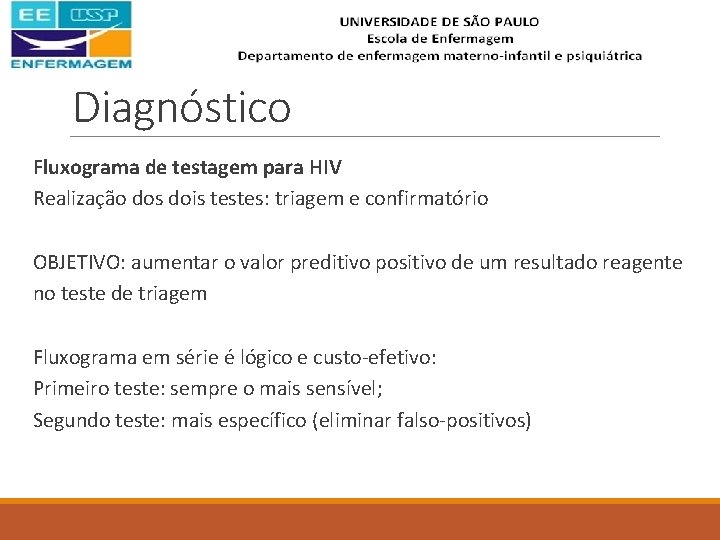 EE USP
ENFERMAGEM

UNIVERSIDADE DE SÃO PAULO
Escola de Enfermagem
Departamento de enfermagem materno-infantil e psiquiátrica

Diagnóstico

Fluxograma de testagem para HIV
Realização dos dois testes: triagem e confirmatório

OBJETIVO: aumentar o valor preditivo positivo de um resultado reagente no teste de triagem

Fluxograma em série é lógico e custo-efetivo:
Primeiro teste: sempre o mais sensível;
Segundo teste: mais específico (eliminar falso-positivos)